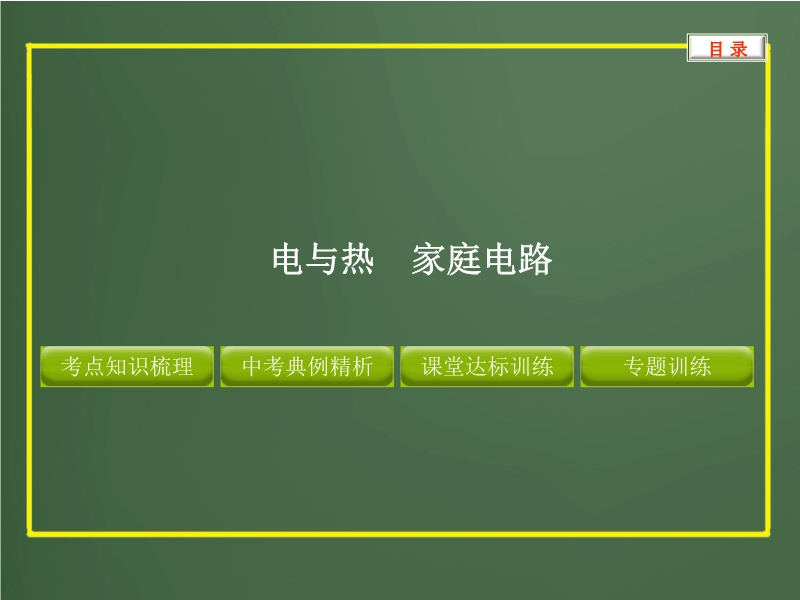 目 录

电与热　家庭电路

考点知识梳理

中考典例精析

课堂达标训练

专题训练